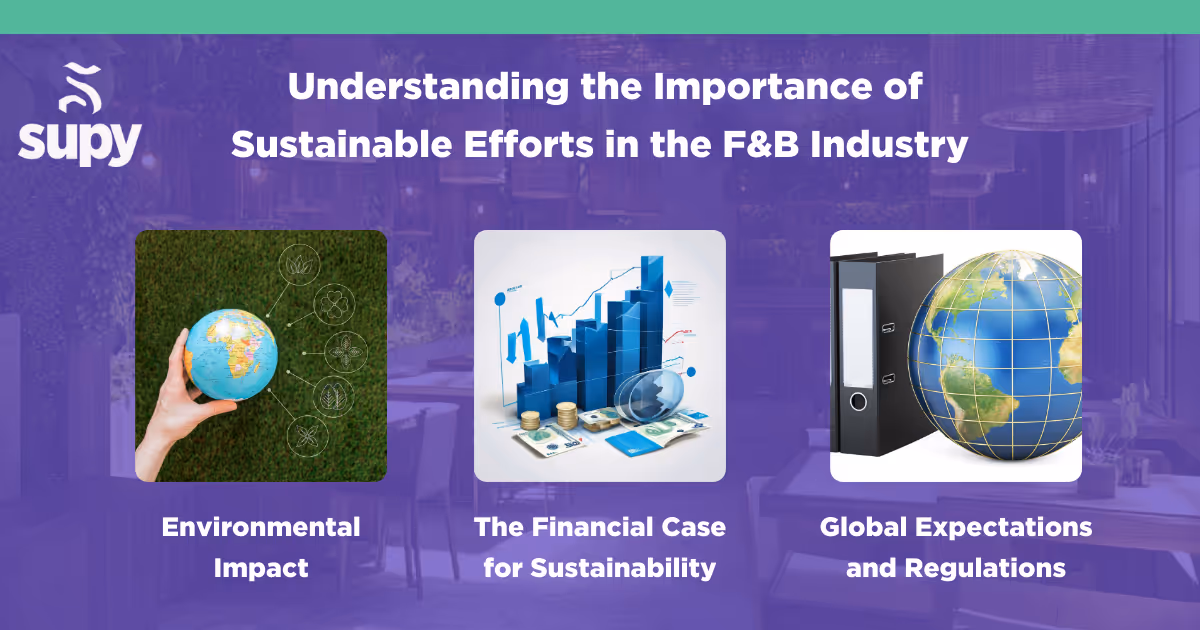 supy

Understanding the Importance of Sustainable Efforts in the F&B Industry

Environmental Impact

The Financial Case for Sustainability

Global Expectations and Regulations